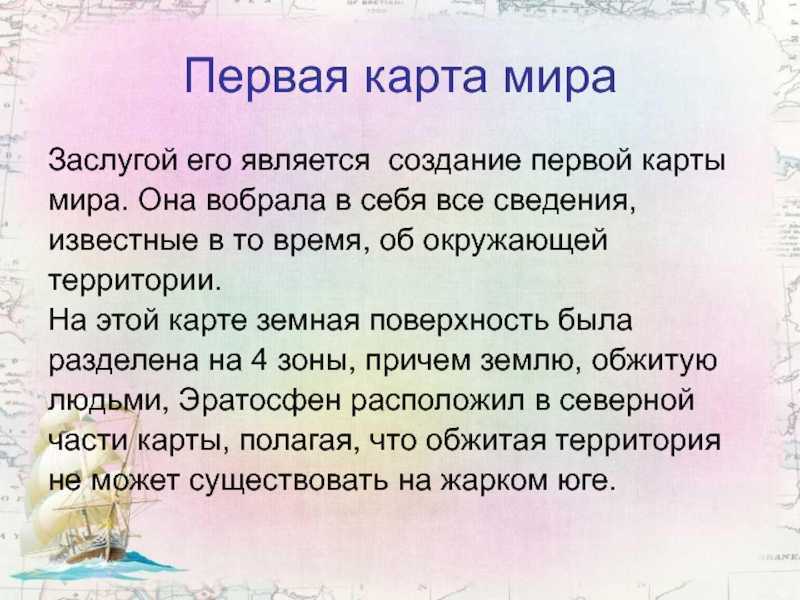 Первая карта мира

Заслугой его является создание первой карты мира. Она вобрала в себя все сведения, известные в то время, об окружающей территории.
На этой карте земная поверхность была разделена на 4 зоны, причем землю, обжитую людьми, Эратосфен расположил в северной части карты, полагая, что обжитая территория не может существовать на жарком юге.